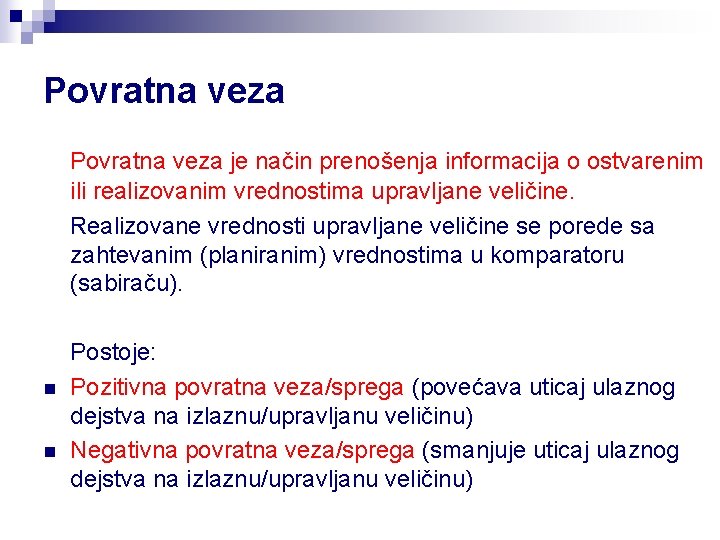 Povratna veza

Povratna veza je način prenošenja informacija o ostvarenim ili realizovanim vrednostima upravljane veličine.

Realizovane vrednosti upravljane veličine se porede sa zahtevanim (planiranim) vrednostima u komparatoru (sabiraču).

Postoje:

- Pozitivna povratna veza/sprega (povećava uticaj ulaznog dejstva na izlaznu/upravljanu veličinu)
- Negativna povratna veza/sprega (smanjuje uticaj ulaznog dejstva na izlaznu/upravljanu veličinu)